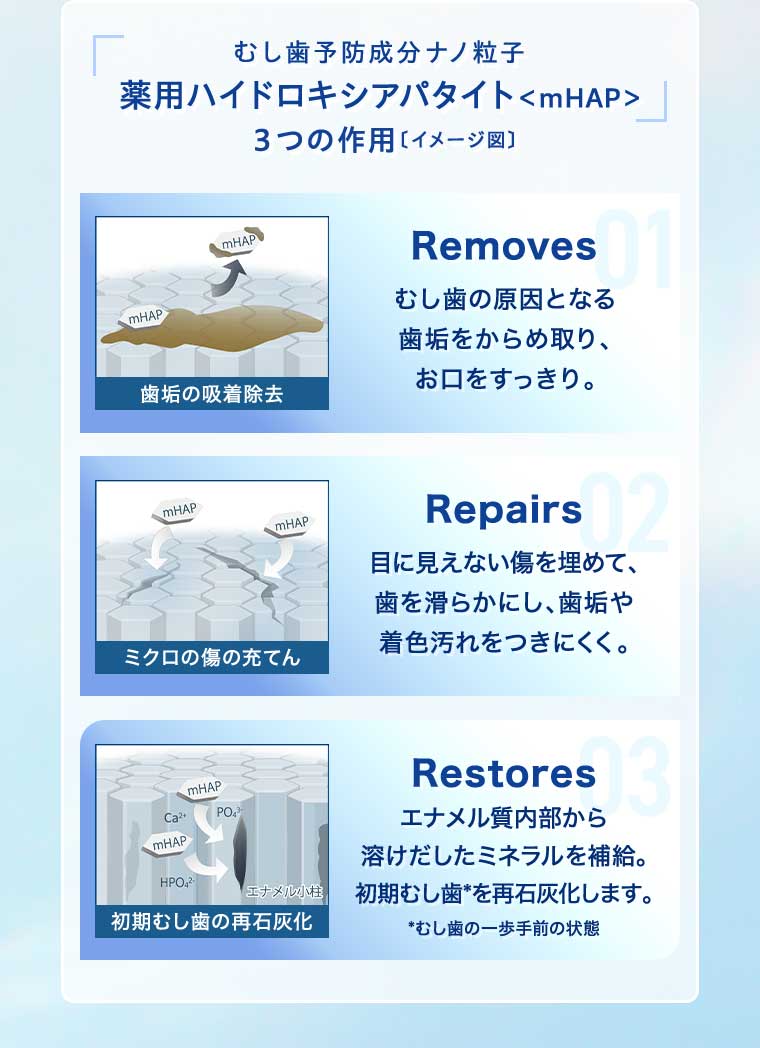 むし歯予防成分ナノ粒子
薬用ハイドロキシアパタイト<mHAP>
3つの作用〔イメージ図〕

mHAP
mHAP
歯垢の吸着除去

01
Removes
むし歯の原因となる歯垢をからめ取り、お口をすっきり。

mHAP
mHAP
ミクロの傷の充てん

02
Repairs
目に見えない傷を埋めて、歯を滑らかにし、歯垢や着色汚れをつきにくく。

mHAP
$Ca^{2+}$
$PO_4^{3-}$
mHAP
$HPO_4^{2-}$
エナメル小柱
初期むし歯の再石灰化

03
Restores
エナメル質内部から溶けだしたミネラルを補給。初期むし歯*を再石灰化します。
*むし歯の一歩手前の状態